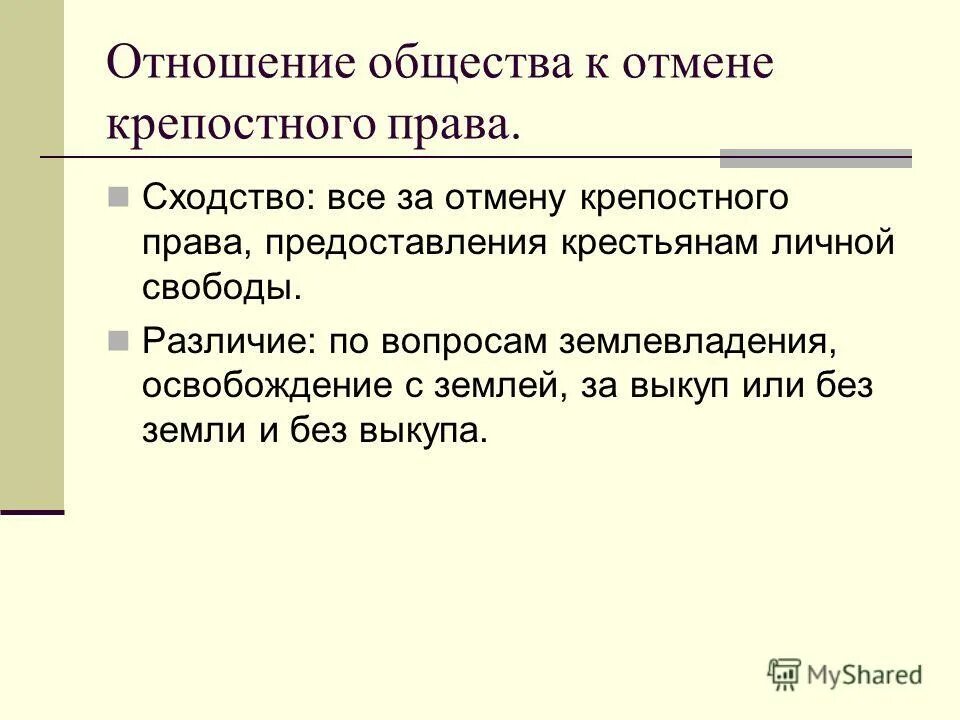 Отношение общества к отмене крепостного права.

Сходство: все за отмену крепостного права, предоставления крестьянам личной свободы.

Различие: по вопросам землевладения, освобождение с землей, за выкуп или без земли и без выкупа.

MyShared